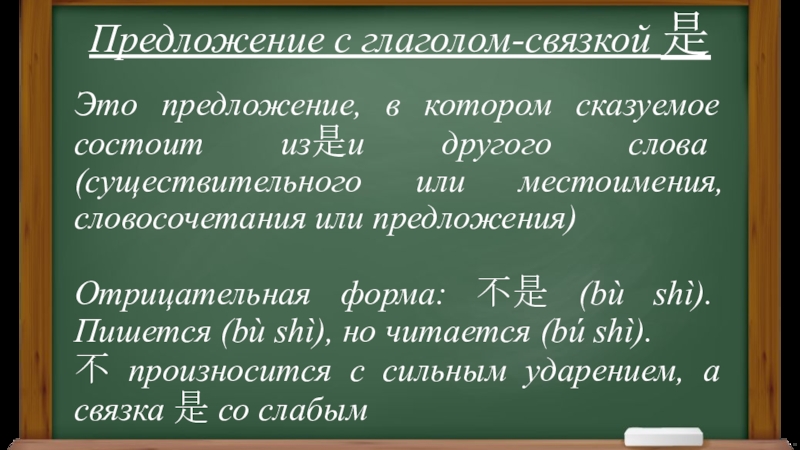 Предложение с глаголом-связкой 是

Это предложение, в котором сказуемое состоит из是и другого слова (существительного или местоимения, словосочетания или предложения)

Отрицательная форма: 不是 (bù shì). Пишется (bù shì), но читается (bú shì).
不 произносится с сильным ударением, а связка 是 со слабым